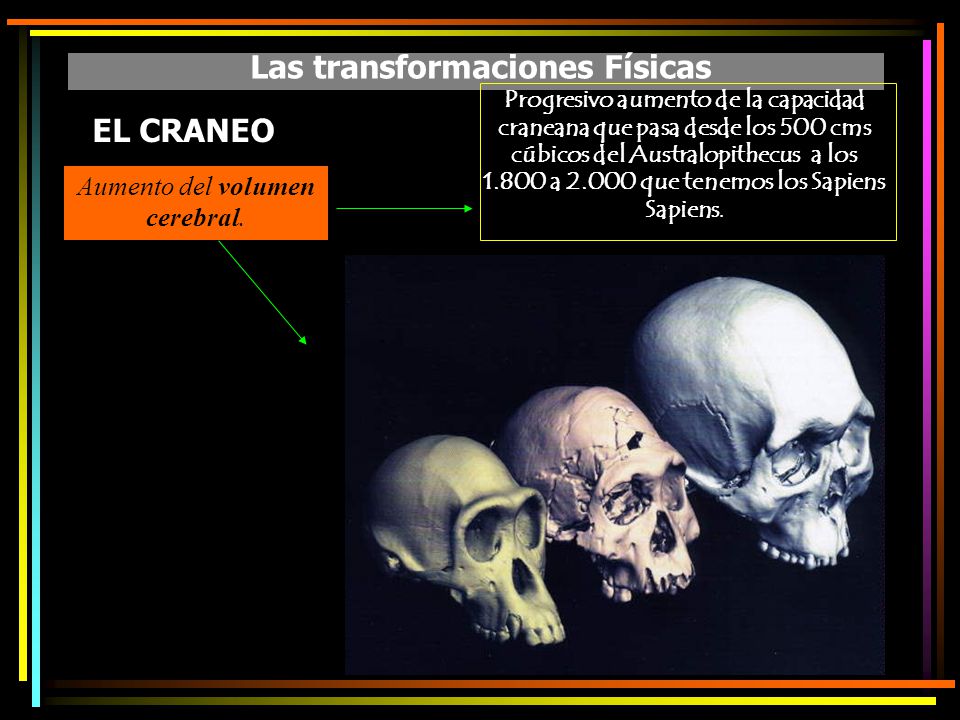 Las transformaciones Físicas

EL CRANEO

Aumento del volumen cerebral.

Progresivo aumento de la capacidad craneana que pasa desde los 500 cms cúbicos del Australopithecus a los 1.800 a 2.000 que tenemos los Sapiens Sapiens.